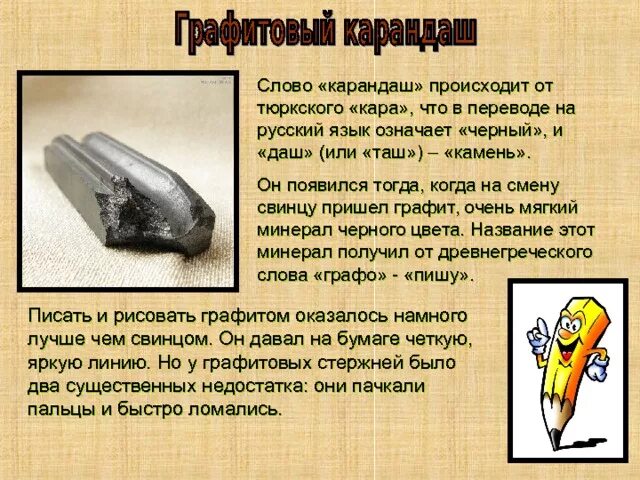 Графитовый карандаш

Слово «карандаш» происходит от тюркского «кара», что в переводе на русский язык означает «черный», и «даш» (или «таш») – «камень».

Он появился тогда, когда на смену свинцу пришел графит, очень мягкий минерал черного цвета. Название этот минерал получил от древнегреческого слова «графо» - «пишу».

Писать и рисовать графитом оказалось намного лучше чем свинцом. Он давал на бумаге четкую, яркую линию. Но у графитовых стержней было два существенных недостатка: они пачкали пальцы и быстро ломались.